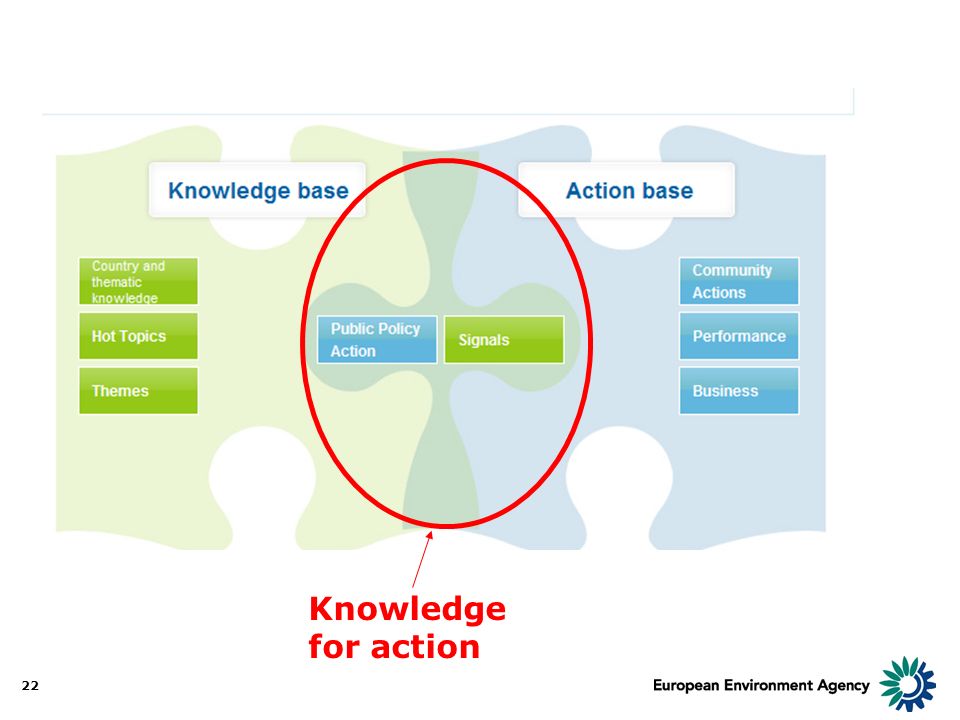 Knowledge base

Action base

Country and thematic knowledge

Hot Topics

Themes

Public Policy Action

Signals

Community Actions

Performance

Business

Knowledge for action

22

European Environment Agency